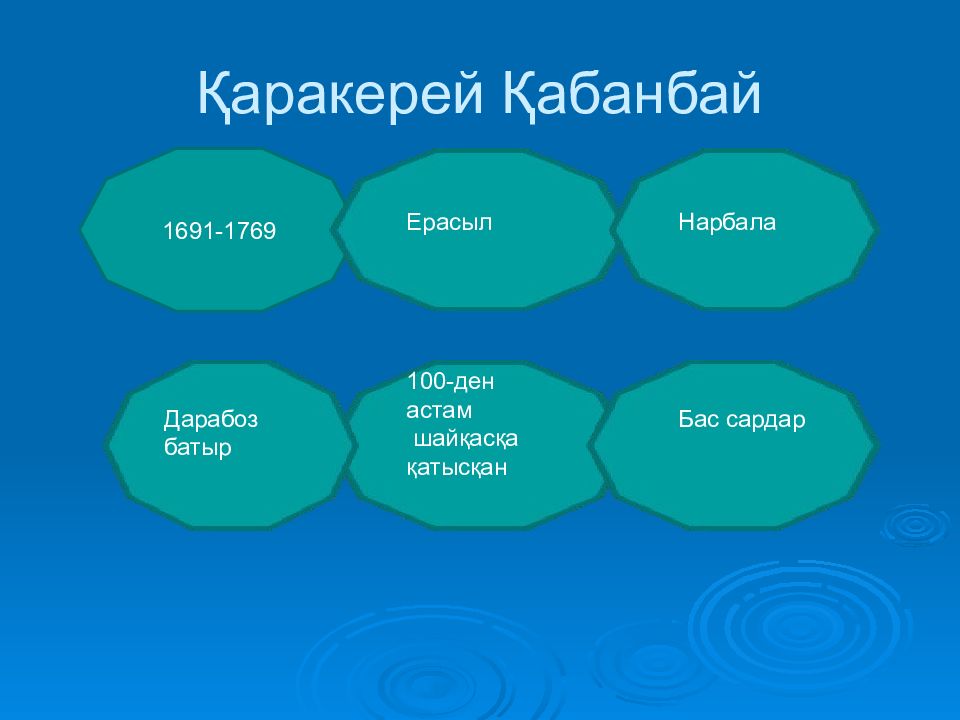 Қаракерей Қабанбай

1691-1769

Ерасыл

Нарбала

Дарабоз батыр

100-ден астам шайқасқа қатысқан

Бас сардар